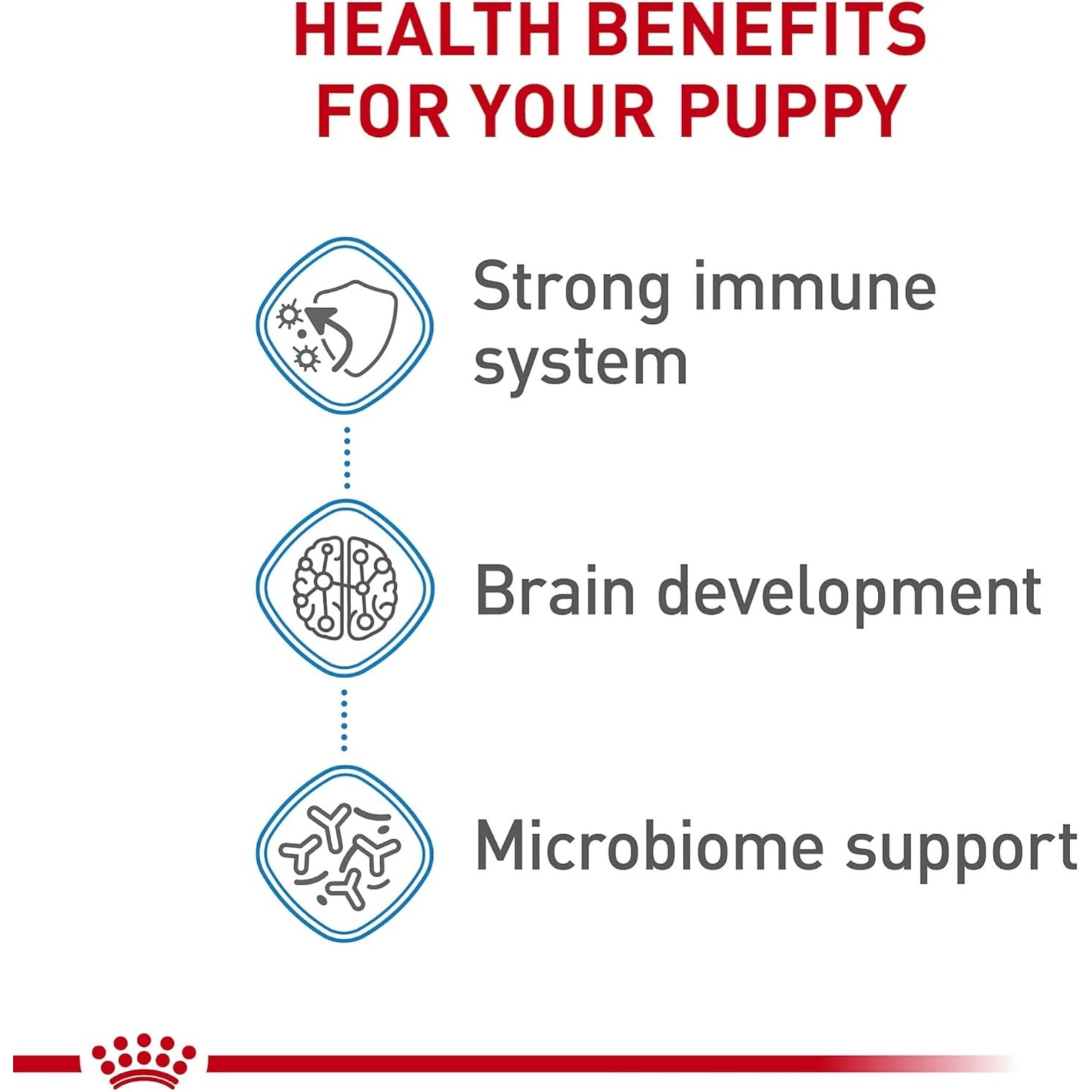 HEALTH BENEFITS FOR YOUR PUPPY

Strong immune system

Brain development

Microbiome support